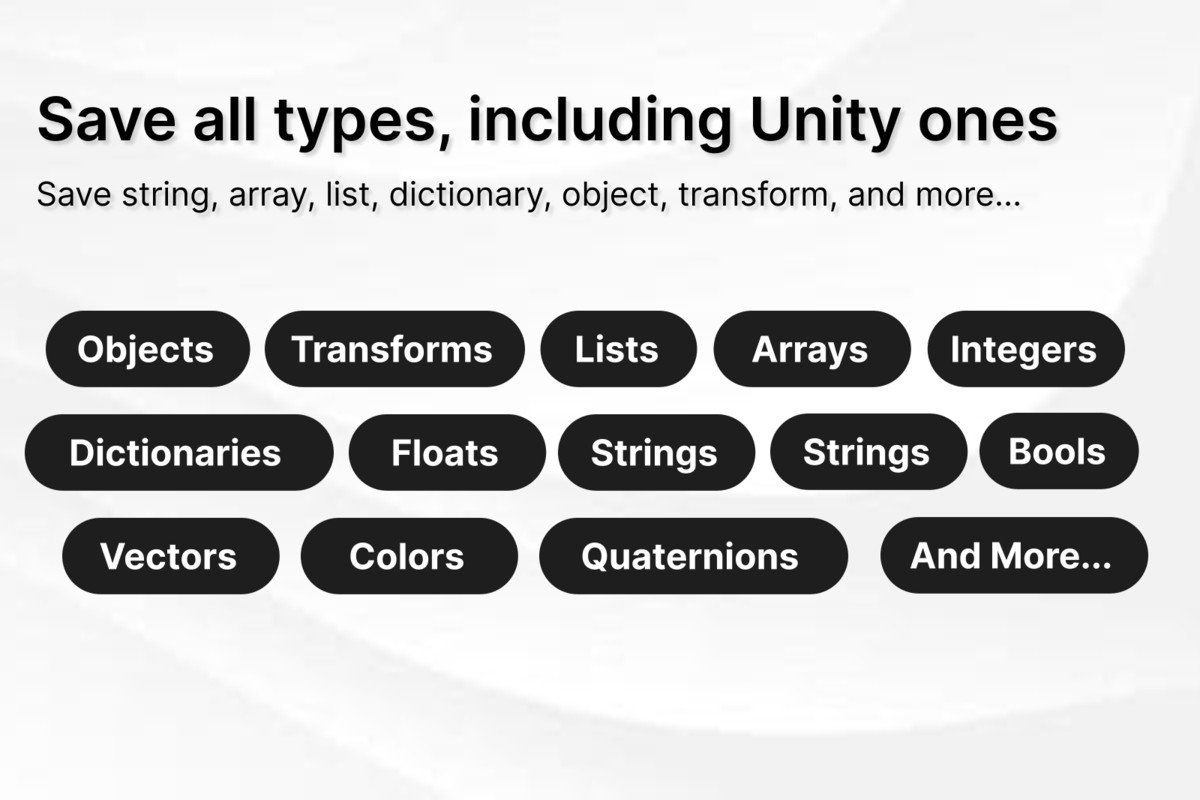 Save all types, including Unity ones

Save string, array, list, dictionary, object, transform, and more...

Objects Transforms Lists Arrays Integers

Dictionaries Floats Strings Strings Bools

Vectors Colors Quaternions And More...